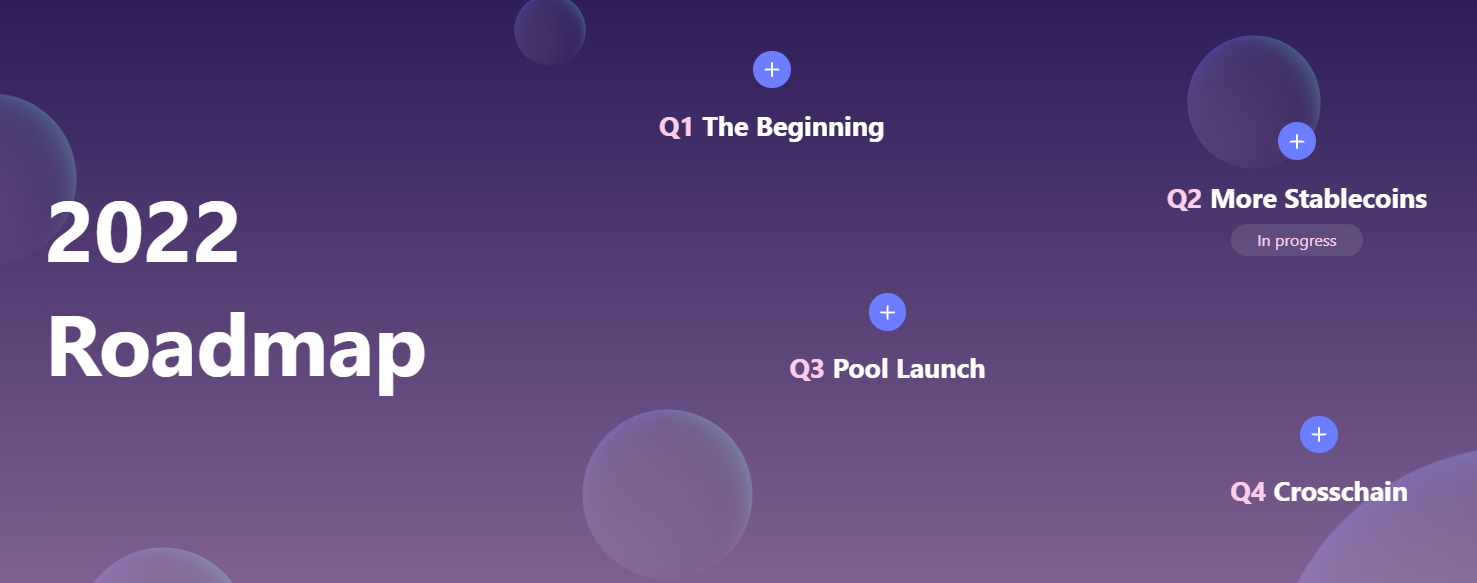 2022 Roadmap

+
Q1 The Beginning

+
Q2 More Stablecoins
In progress

+
Q3 Pool Launch

+
Q4 Crosschain